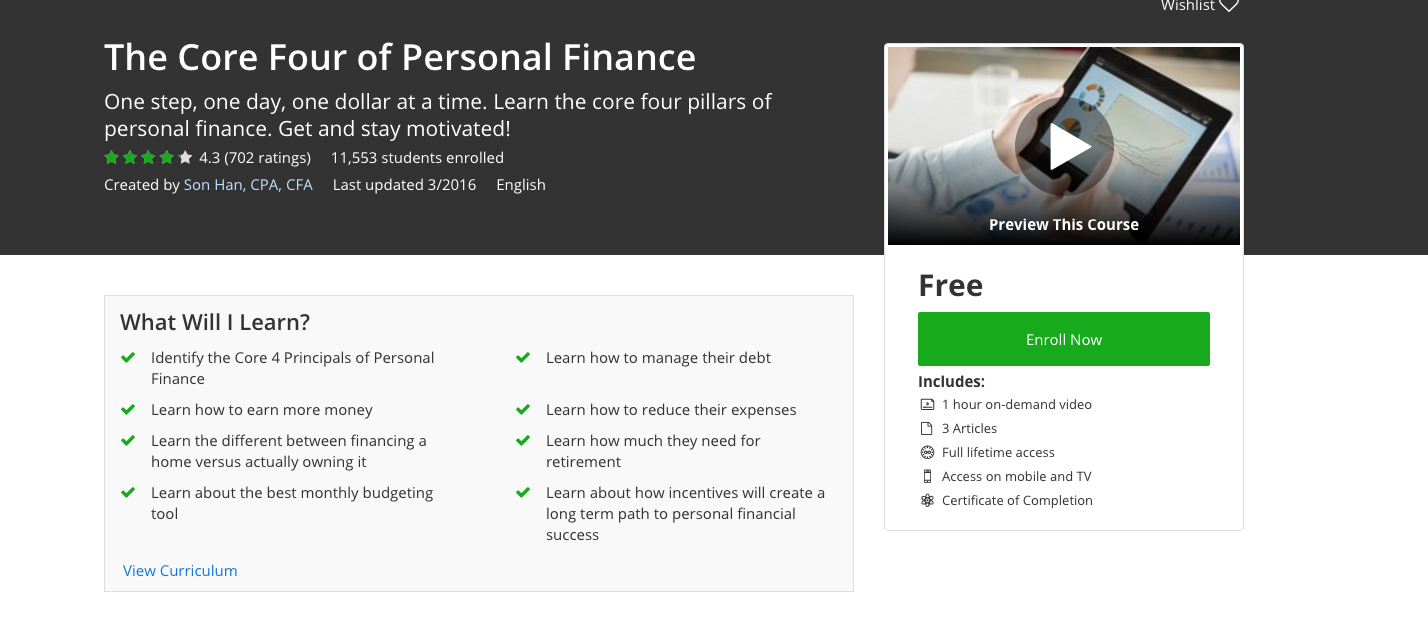 Wishlist

The Core Four of Personal Finance

One step, one day, one dollar at a time. Learn the core four pillars of personal finance. Get and stay motivated!

4.3 (702 ratings) 11,553 students enrolled

Created by Son Han, CPA, CFA Last updated 3/2016 English

Preview This Course

Free

Enroll Now

Includes:
1 hour on-demand video
3 Articles
Full lifetime access
Access on mobile and TV
Certificate of Completion

What Will I Learn?

Identify the Core 4 Principals of Personal Finance

Learn how to earn more money

Learn the different between financing a home versus actually owning it

Learn about the best monthly budgeting tool

Learn how to manage their debt

Learn how to reduce their expenses

Learn how much they need for retirement

Learn about how incentives will create a long term path to personal financial success

View Curriculum